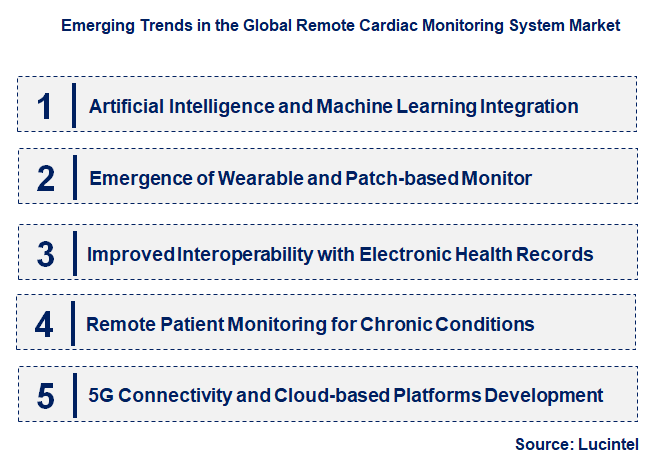 Emerging Trends in the Global Remote Cardiac Monitoring System Market

1 Artificial Intelligence and Machine Learning Integration

2 Emergence of Wearable and Patch-based Monitor

3 Improved Interoperability with Electronic Health Records

4 Remote Patient Monitoring for Chronic Conditions

5 5G Connectivity and Cloud-based Platforms Development

Source: Lucintel